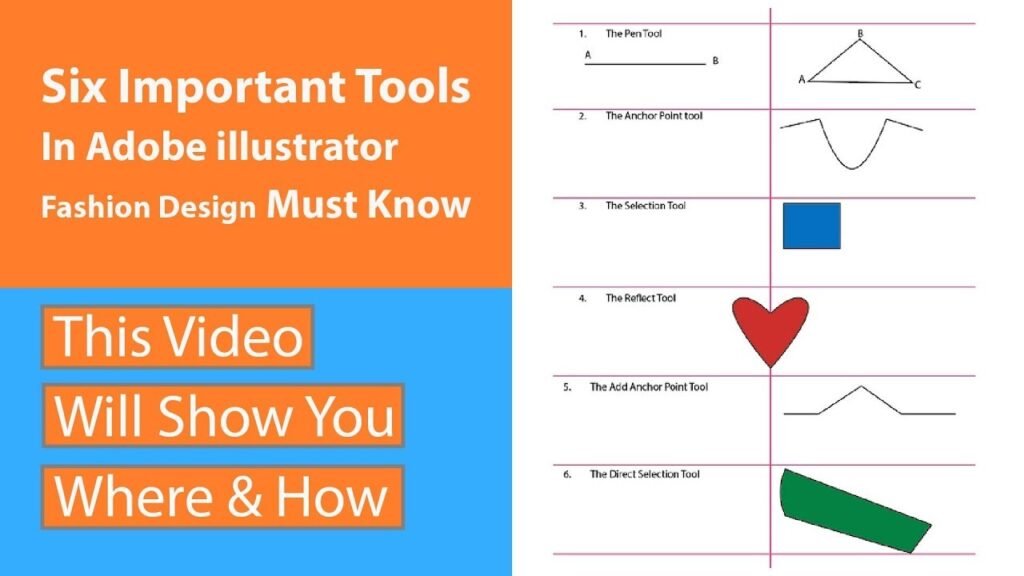 Six Important Tools
In Adobe illustrator
Fashion Design Must Know

This Video
Will Show You
Where & How

1. The Pen Tool
A B
B
A C

2. The Anchor Point tool

3. The Selection Tool

4. The Reflect Tool

5. The Add Anchor Point Tool

6. The Direct Selection Tool